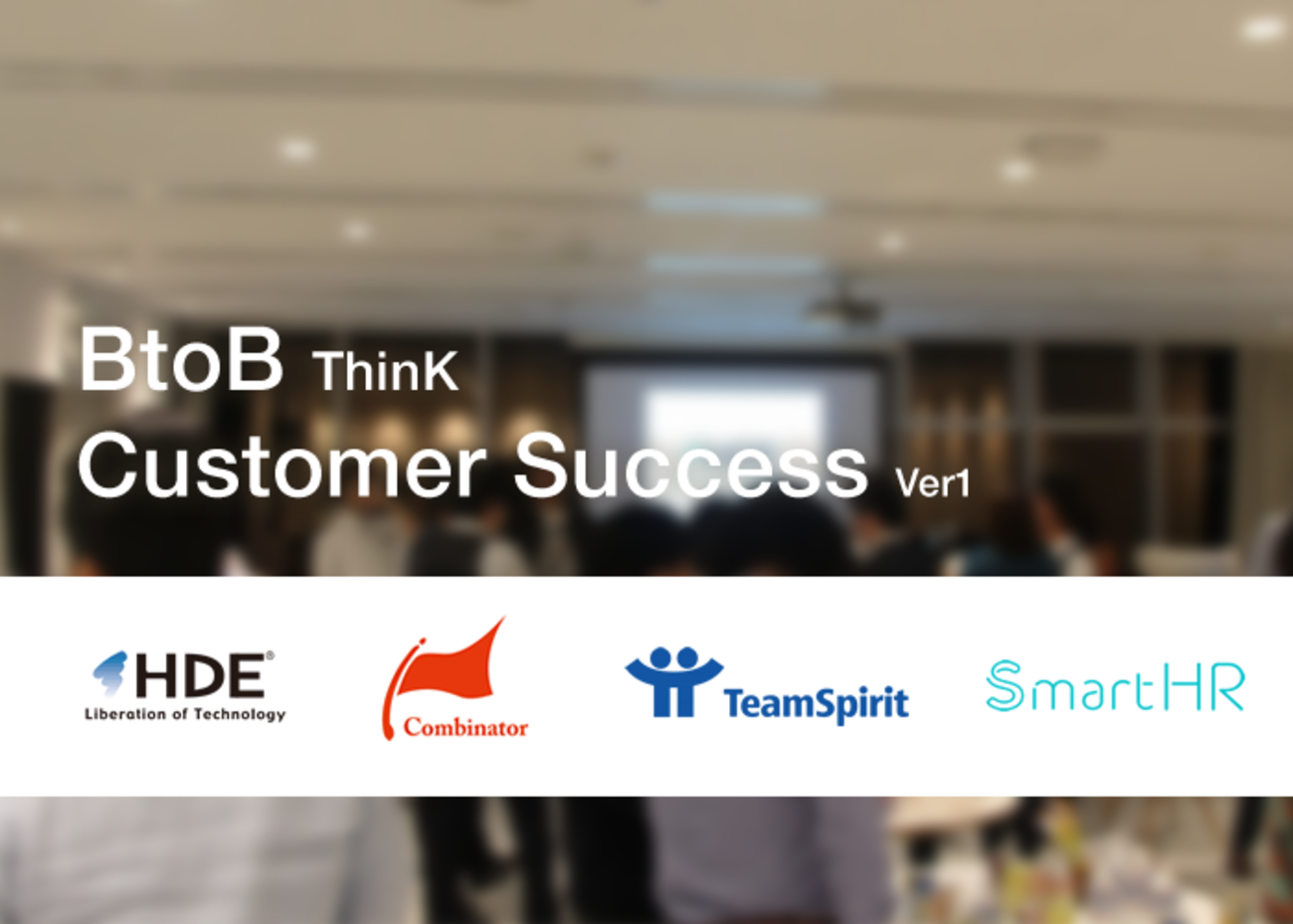 BtoB ThinK
Customer Success Ver1

HDE®
Liberation of Technology

Combinator

TeamSpirit

SmartHR